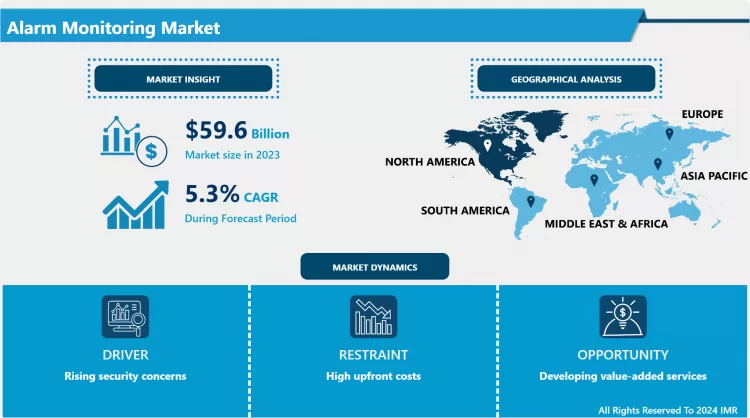 Alarm Monitoring Market

MARKET INSIGHT

$59.6 Billion
Market size in 2023

5.3% CAGR
During Forecast Period

GEOGRAPHICAL ANALYSIS

EUROPE
NORTH AMERICA
ASIA PACIFIC
SOUTH AMERICA
MIDDLE EAST & AFRICA

MARKET DYNAMICS

DRIVER
Rising security concerns

RESTRAINT
High upfront costs

OPPORTUNITY
Developing value-added services

All Rights Reserved To 2024 IMR